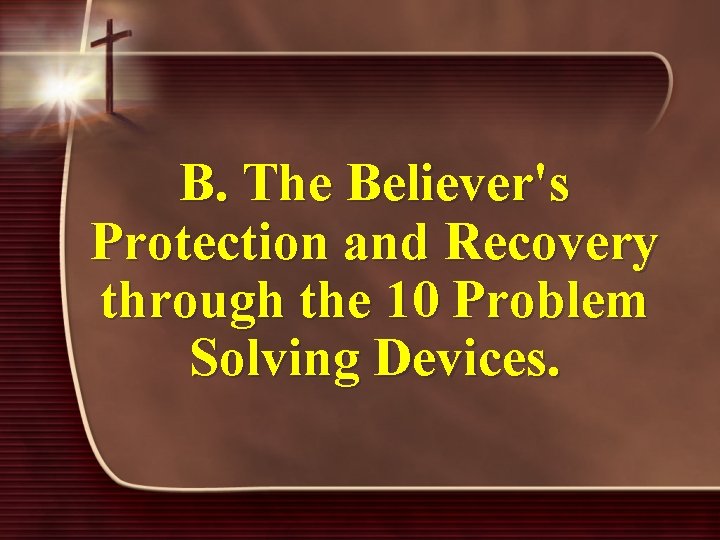 B. The Believer's Protection and Recovery through the 10 Problem Solving Devices.